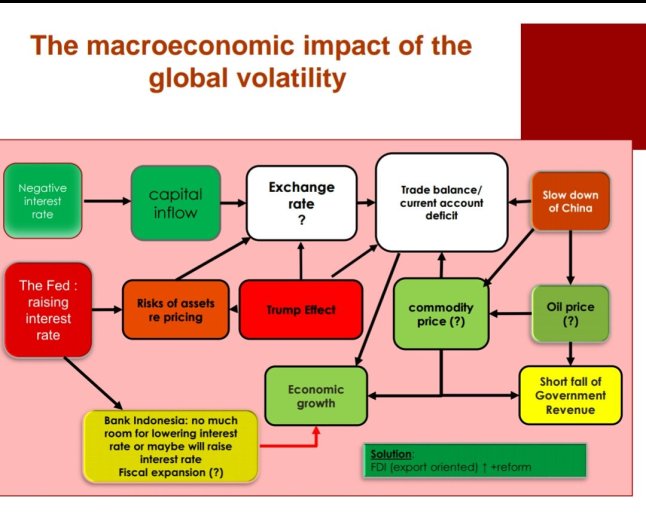 The macroeconomic impact of the global volatility

Negative interest rate

capital inflow

Exchange rate ?

Trade balance/ current account deficit

Slow down of China

The Fed : raising interest rate

Risks of assets re pricing

Trump Effect

commodity price (?)

Oil price (?)

Economic growth

Short fall of Government Revenue

Bank Indonesia: no much room for lowering interest rate or maybe will raise interest rate
Fiscal expansion (?)

Solution:
FDI (export oriented) ↑ +reform